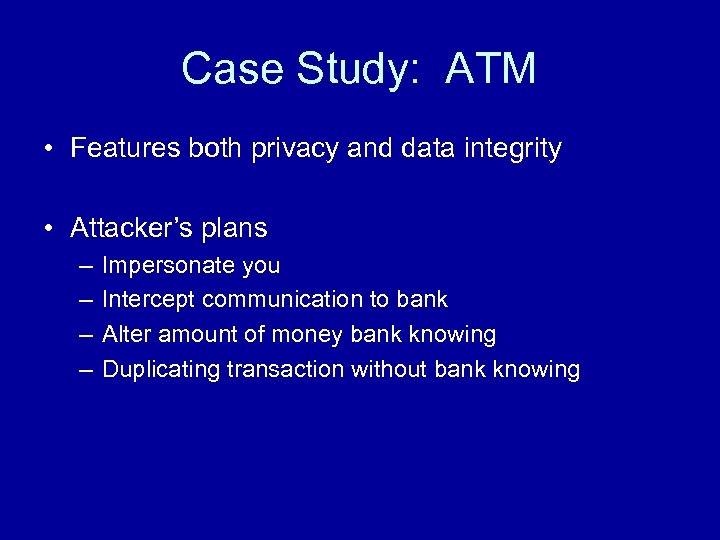 Case Study: ATM

• Features both privacy and data integrity

• Attacker's plans
– Impersonate you
– Intercept communication to bank
– Alter amount of money bank knowing
– Duplicating transaction without bank knowing